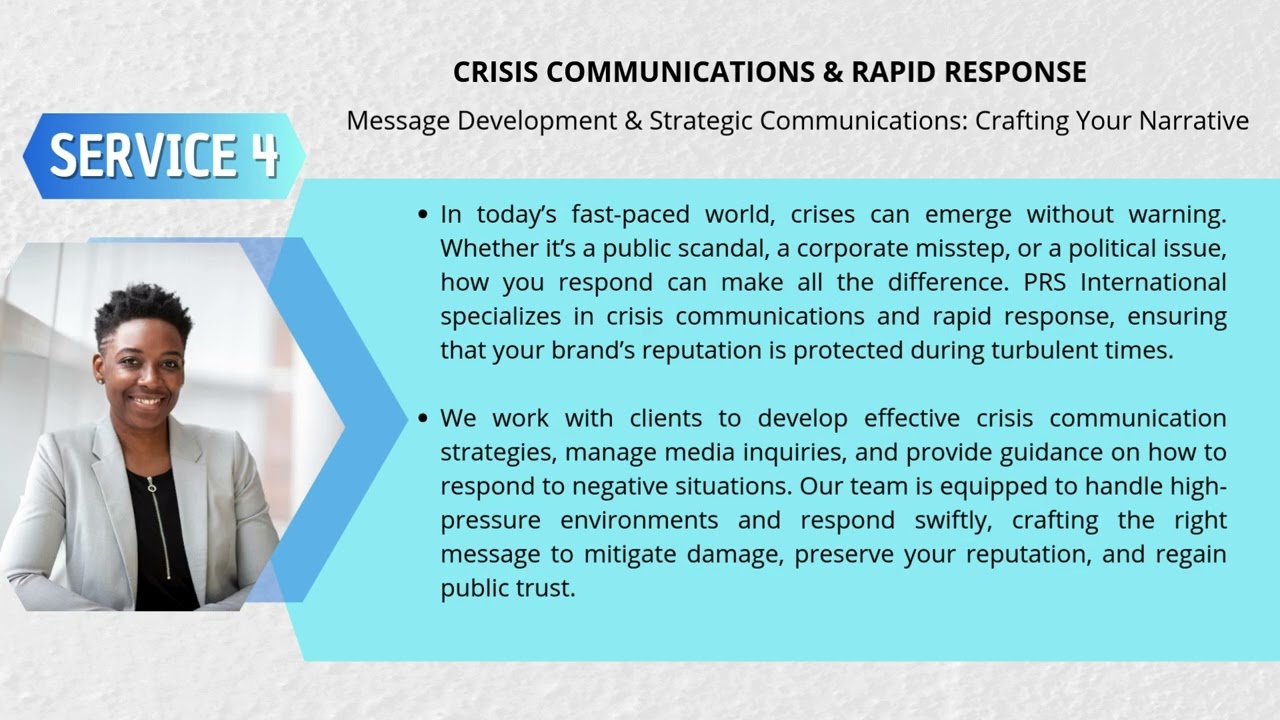 SERVICE 4

CRISIS COMMUNICATIONS & RAPID RESPONSE

Message Development & Strategic Communications: Crafting Your Narrative

• In today's fast-paced world, crises can emerge without warning. Whether it's a public scandal, a corporate misstep, or a political issue, how you respond can make all the difference. PRS International specializes in crisis communications and rapid response, ensuring that your brand's reputation is protected during turbulent times.

• We work with clients to develop effective crisis communication strategies, manage media inquiries, and provide guidance on how to respond to negative situations. Our team is equipped to handle high-pressure environments and respond swiftly, crafting the right message to mitigate damage, preserve your reputation, and regain public trust.